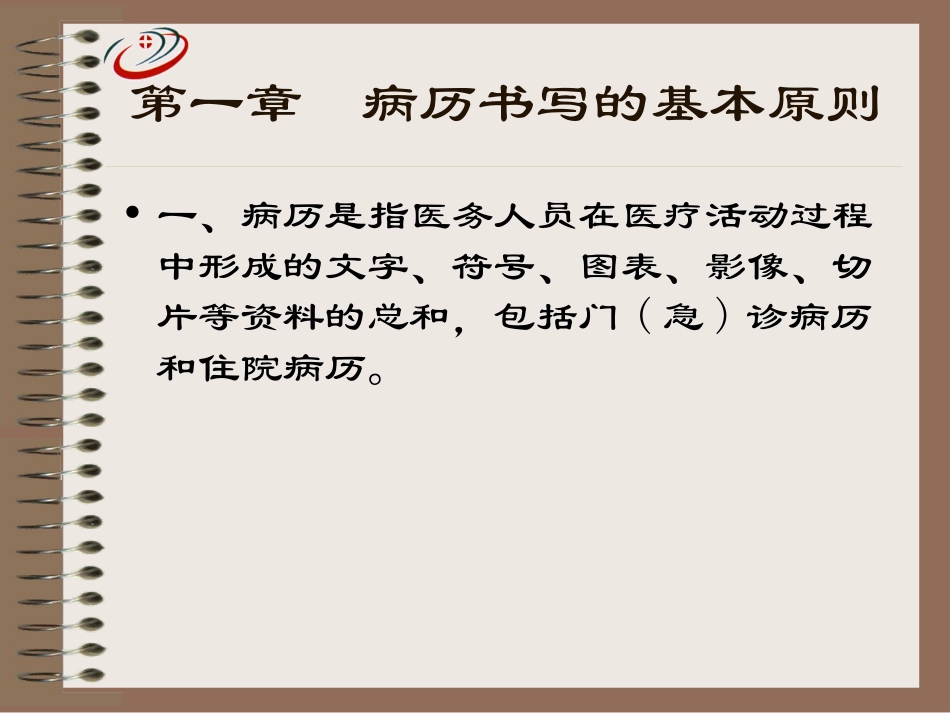 第一章　病历书写的基本原则

• 一、病历是指医务人员在医疗活动过程中形成的文字、符号、图表、影像、切片等资料的总和，包括门（急）诊病历和住院病历。